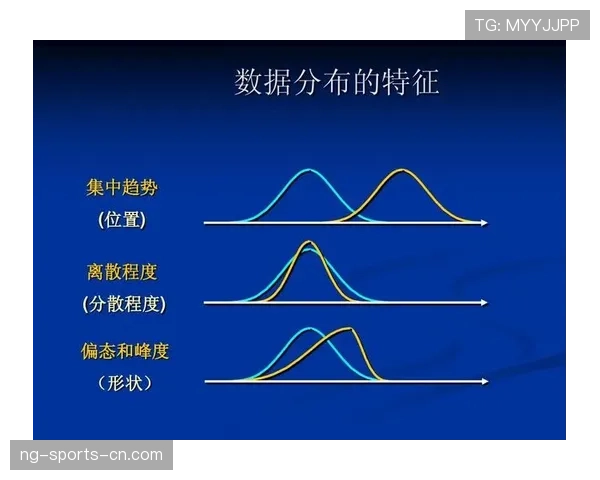 TG: MYYJJPP

数据分布的特征

集中趋势
(位置)

离散程度
(分散程度)

偏态和峰度
（形状）

ng-sports-cn.com